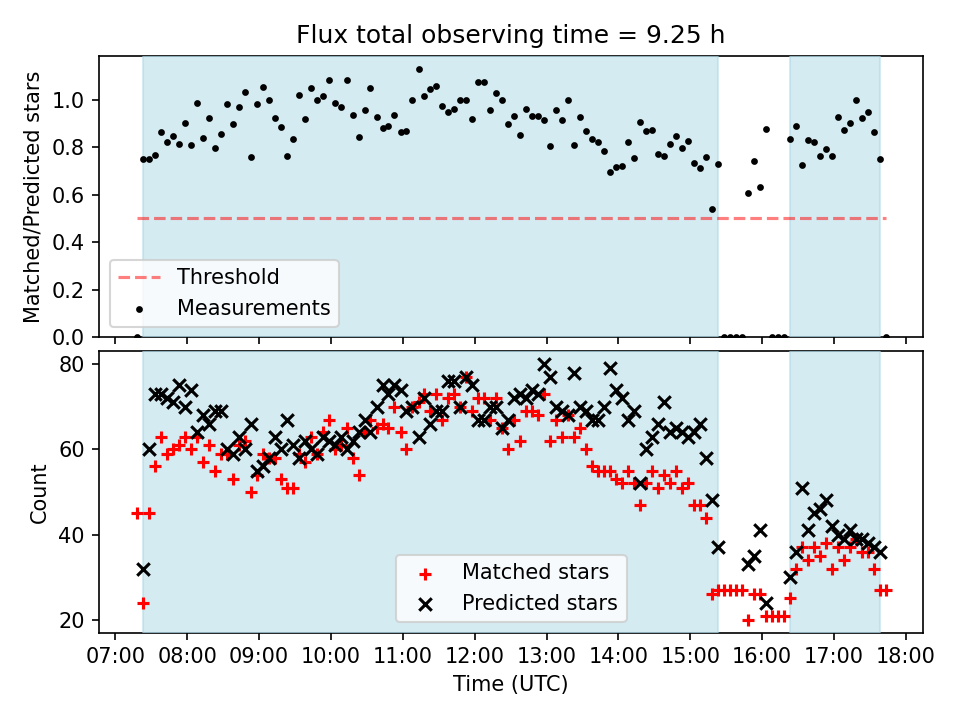 Flux total observing time = 9.25 h

Matched/Predicted stars

1.0
0.8
0.6
0.4
0.2
0.0

Threshold
Measurements

Count

80
60
40
20

Matched stars
Predicted stars

07:00 08:00 09:00 10:00 11:00 12:00 13:00 14:00 15:00 16:00 17:00 18:00

Time (UTC)